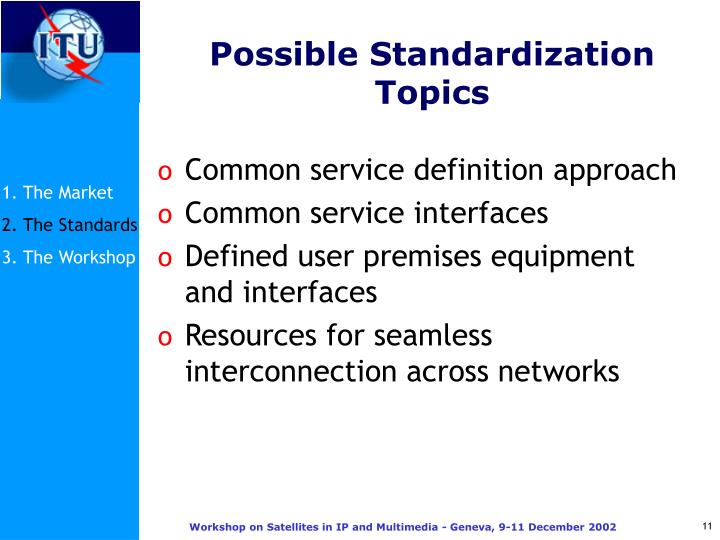 ITU

Possible Standardization Topics

1. The Market
2. The Standards
3. The Workshop

o Common service definition approach
o Common service interfaces
o Defined user premises equipment and interfaces
o Resources for seamless interconnection across networks

Workshop on Satellites in IP and Multimedia - Geneva, 9-11 December 2002

11